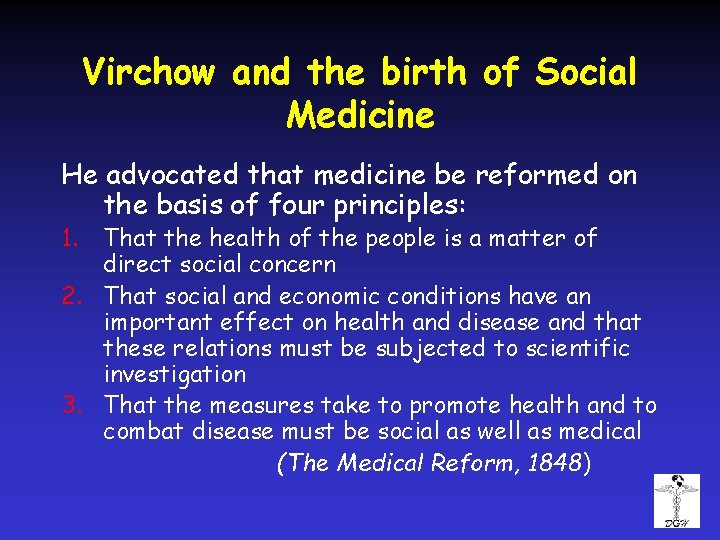 Virchow and the birth of Social Medicine

He advocated that medicine be reformed on the basis of four principles:

1. That the health of the people is a matter of direct social concern
2. That social and economic conditions have an important effect on health and disease and that these relations must be subjected to scientific investigation
3. That the measures take to promote health and to combat disease must be social as well as medical

(The Medical Reform, 1848)

DGW